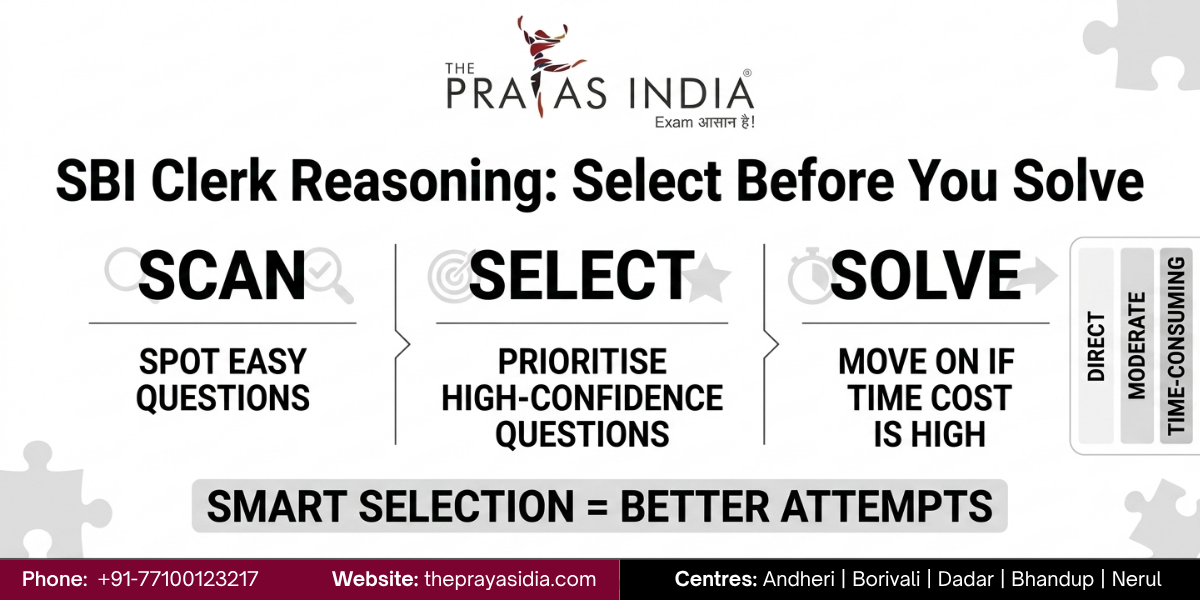 THE PRAYAS INDIA®
Exam आसान है!

SBI Clerk Reasoning: Select Before You Solve

SCAN
SPOT EASY QUESTIONS

SELECT
PRIORITISE HIGH-CONFIDENCE QUESTIONS

SOLVE
MOVE ON IF TIME COST IS HIGH

DIRECT
MODERATE
TIME-CONSUMING

SMART SELECTION = BETTER ATTEMPTS

Phone: +91-77100123217 Website: theprayasidia.com Centres: Andheri | Borivali | Dadar | Bhandup | Nerul